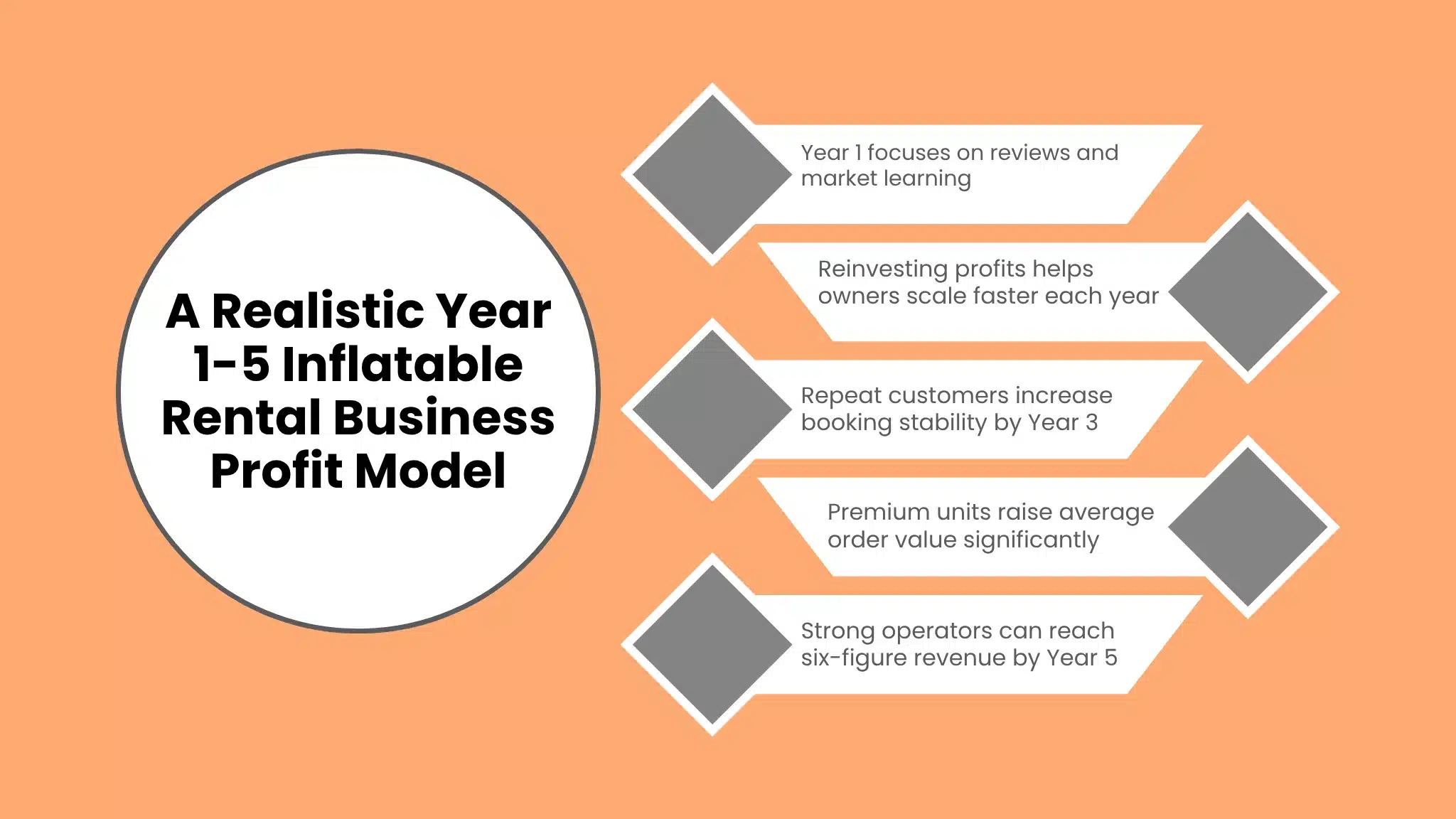 A Realistic Year 1-5 Inflatable Rental Business Profit Model

Year 1 focuses on reviews and market learning

Reinvesting profits helps owners scale faster each year

Repeat customers increase booking stability by Year 3

Premium units raise average order value significantly

Strong operators can reach six-figure revenue by Year 5